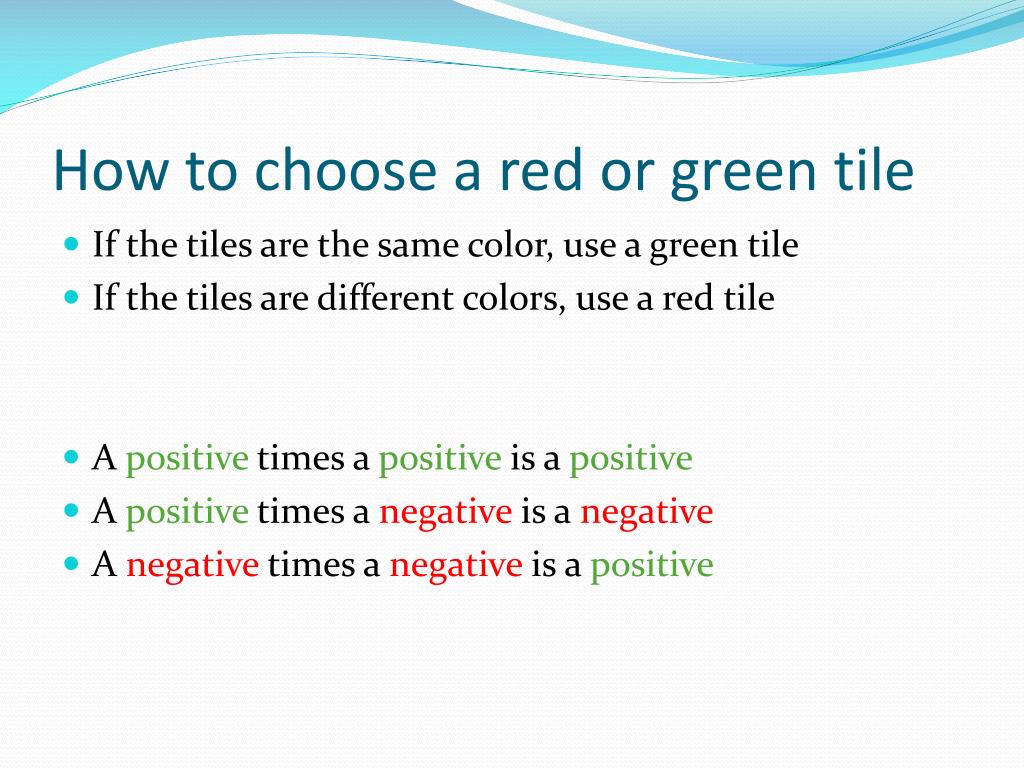 How to choose a red or green tile

- If the tiles are the same color, use a green tile
- If the tiles are different colors, use a red tile

- A positive times a positive is a positive
- A positive times a negative is a negative
- A negative times a negative is a positive